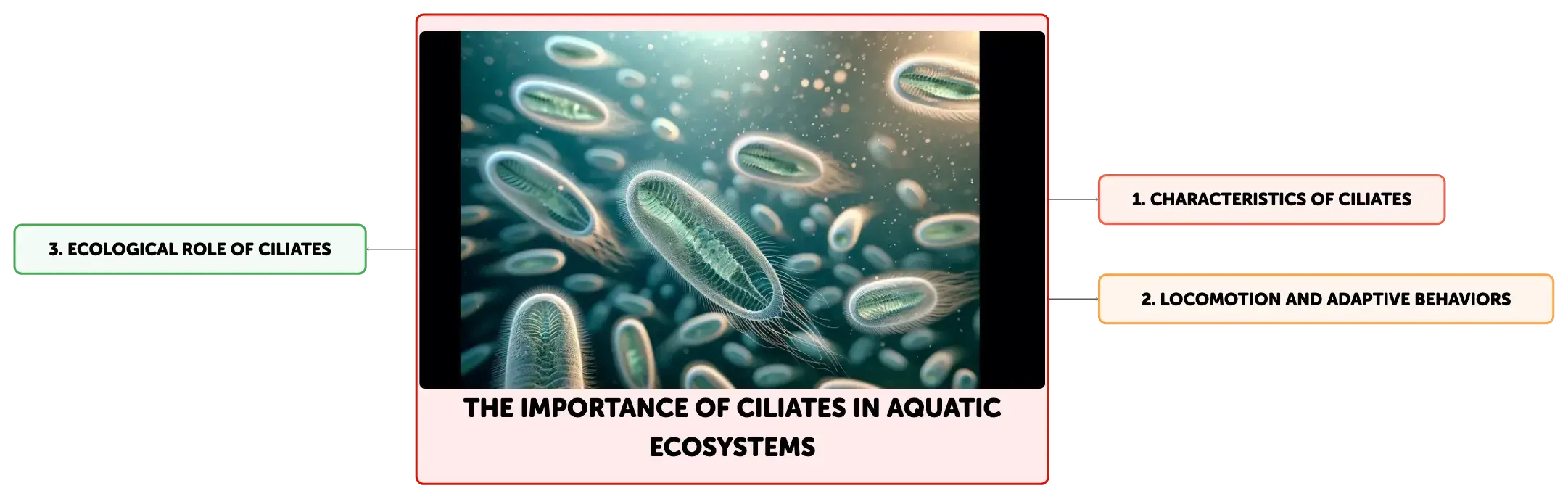 THE IMPORTANCE OF CILIATES IN AQUATIC ECOSYSTEMS

1. CHARACTERISTICS OF CILIATES

2. LOCOMOTION AND ADAPTIVE BEHAVIORS

3. ECOLOGICAL ROLE OF CILIATES